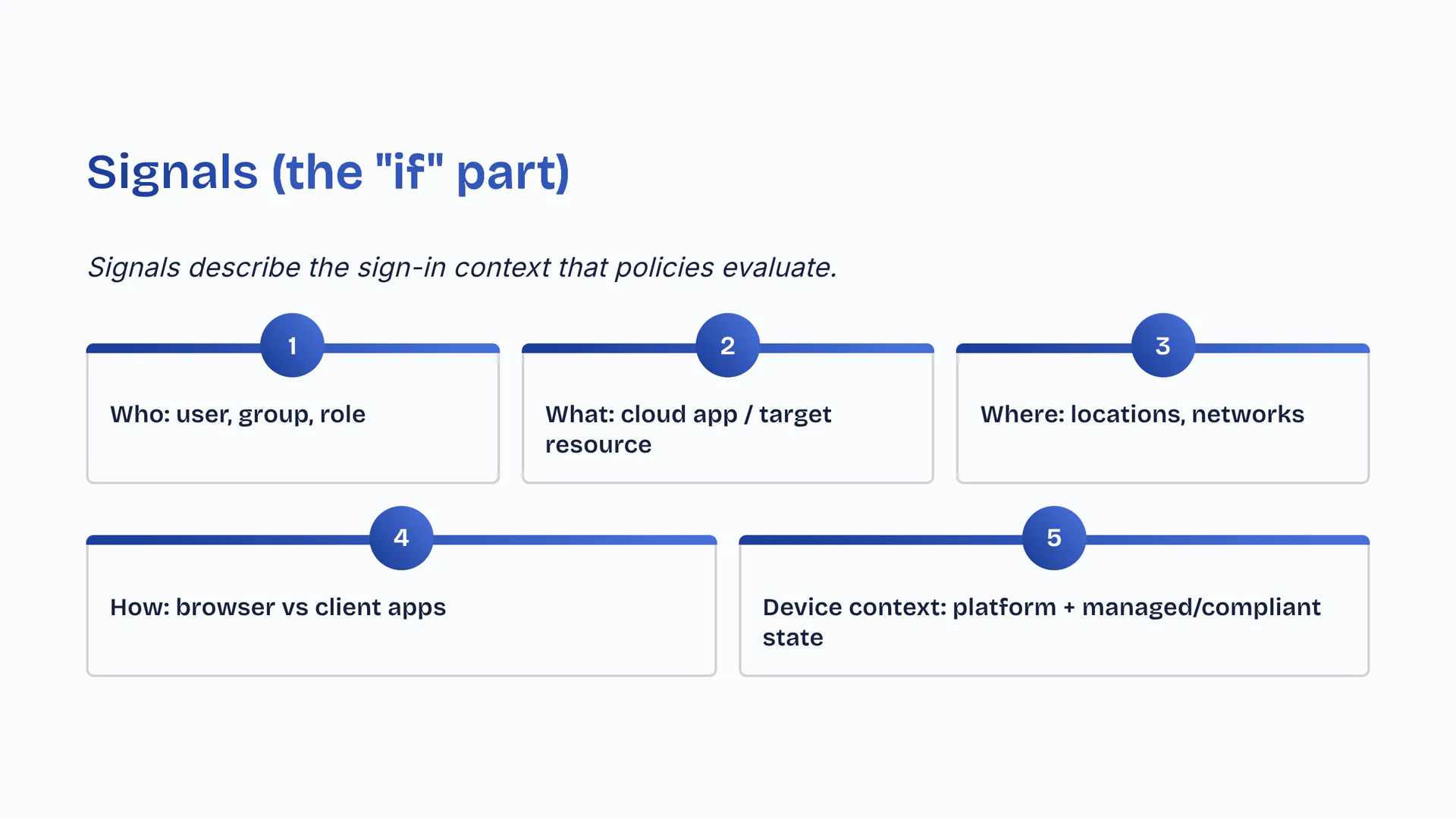 Signals (the "if" part)

Signals describe the sign-in context that policies evaluate.

1

Who: user, group, role

2

What: cloud app / target resource

3

Where: locations, networks

4

How: browser vs client apps

5

Device context: platform + managed/compliant state